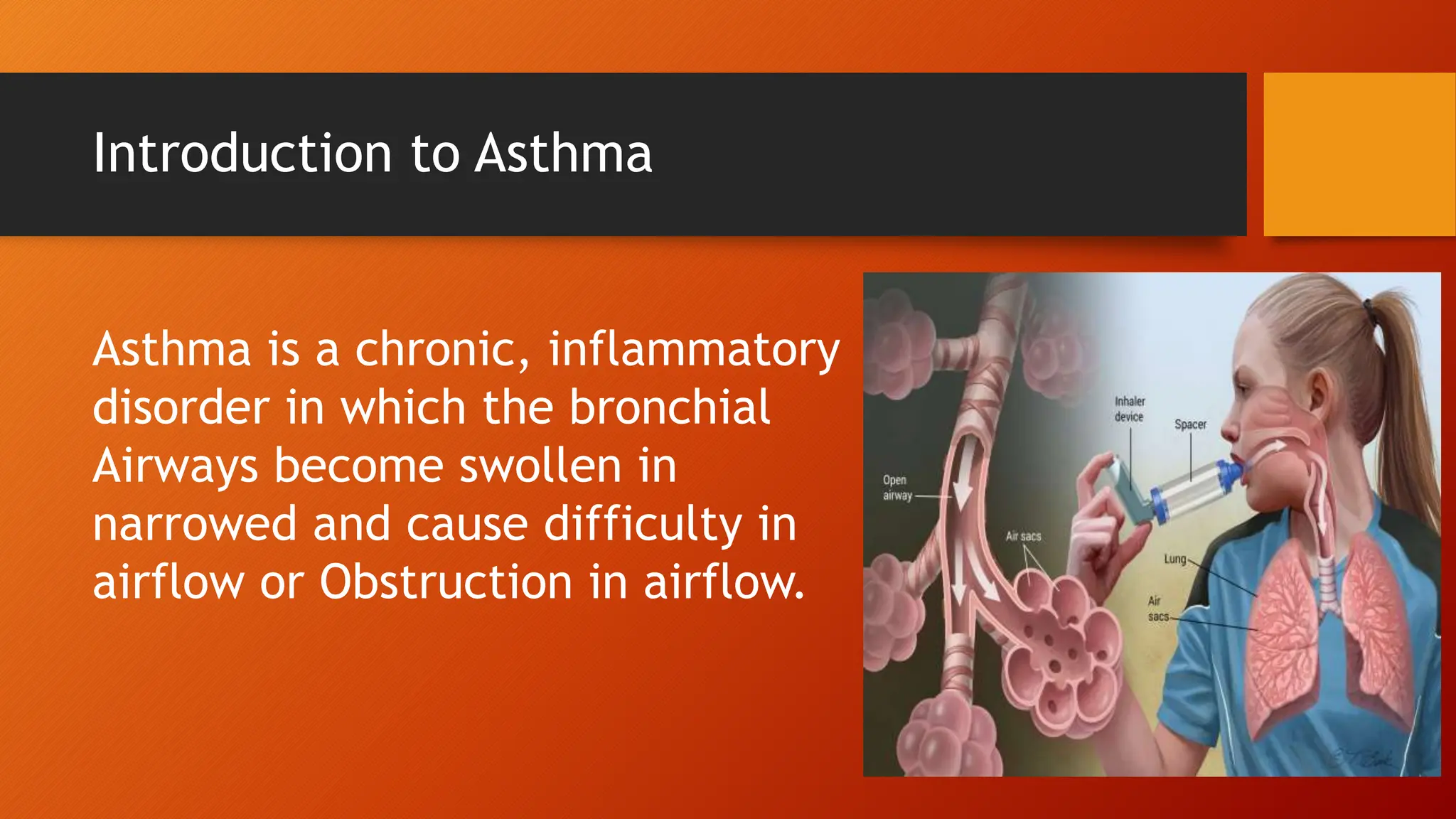 Introduction to Asthma

Asthma is a chronic, inflammatory disorder in which the bronchial Airways become swollen in narrowed and cause difficulty in airflow or Obstruction in airflow.

Inhaler device

Spacer

Open airway

Air sacs

Lung

Air sacs